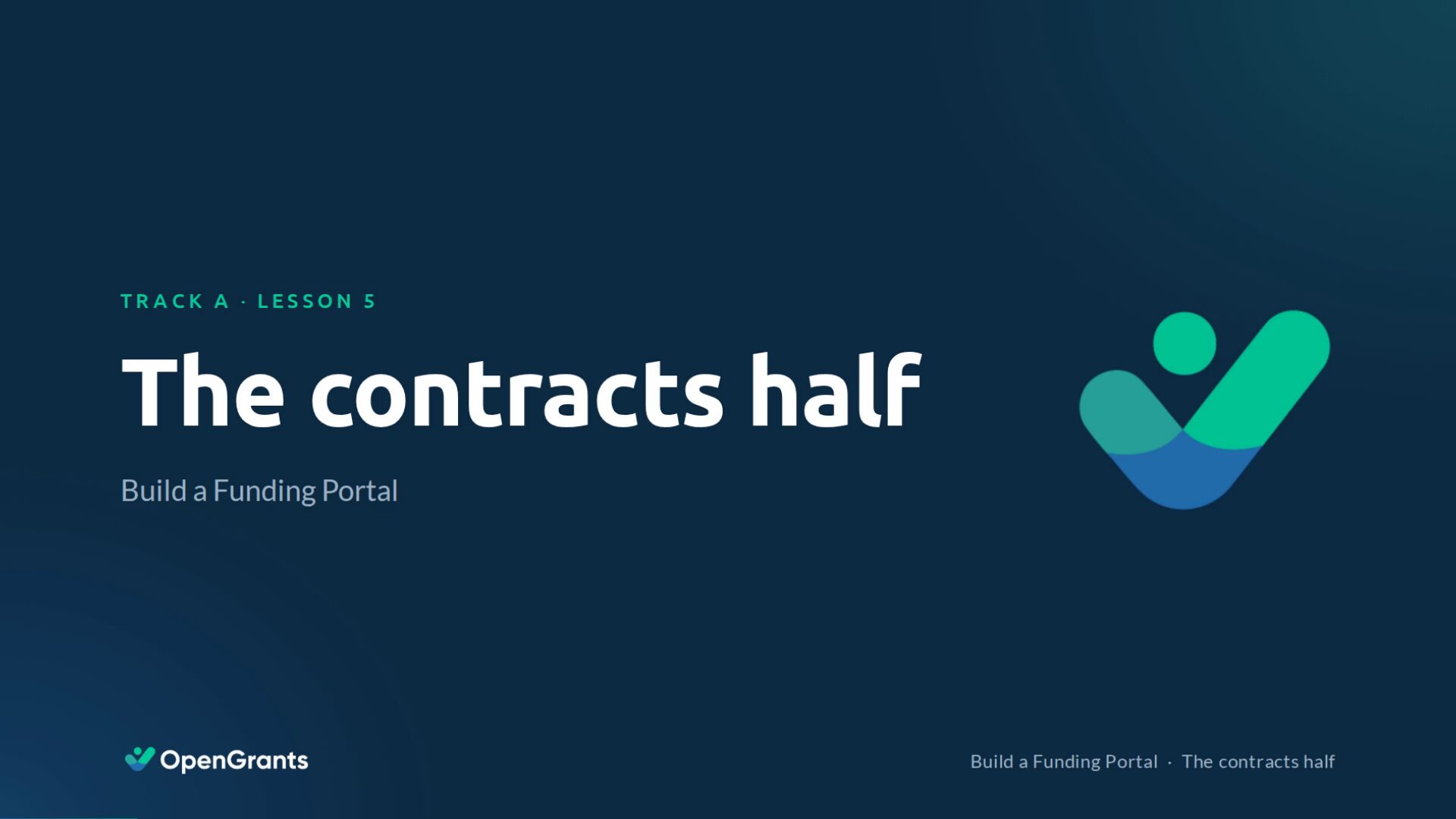 TRACK A · LESSON 5

The contracts half

Build a Funding Portal

OpenGrants

Build a Funding Portal · The contracts half